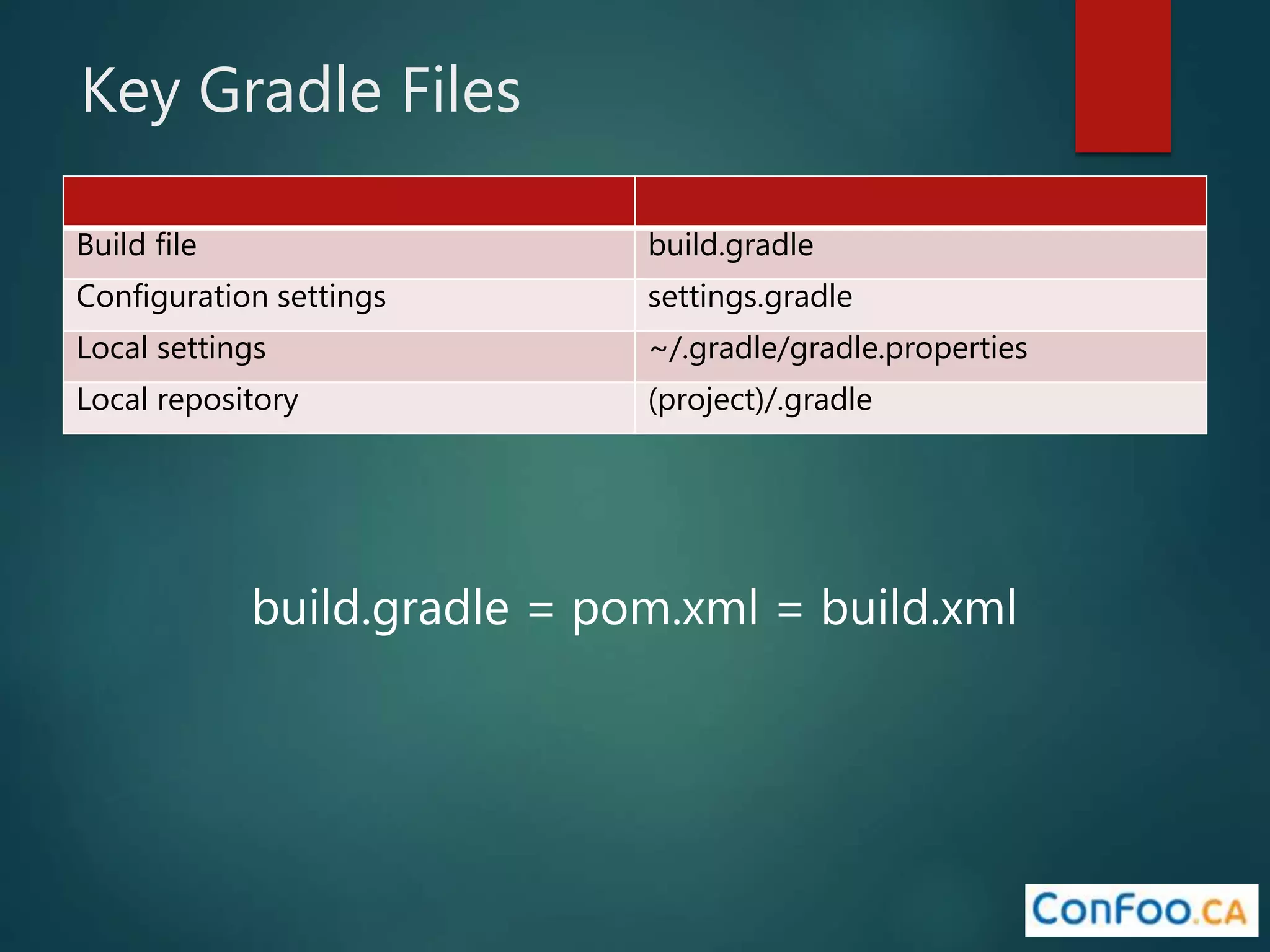 Key Gradle Files

| | |
|---|---|
| Build file | build.gradle |
| Configuration settings | settings.gradle |
| Local settings | ~/.gradle/gradle.properties |
| Local repository | (project)/.gradle |

build.gradle = pom.xml = build.xml

ConFoo.CA